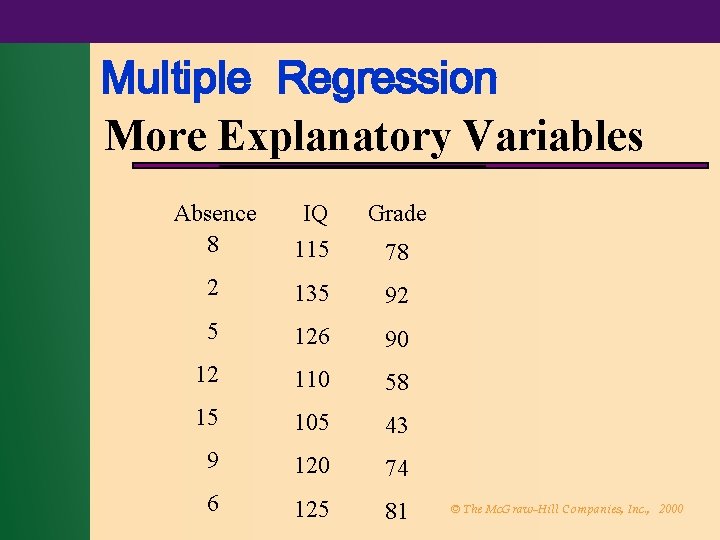 Multiple Regression

More Explanatory Variables

| Absence | IQ | Grade |
|---|---|---|
| 8 | 115 | 78 |
| 2 | 135 | 92 |
| 5 | 126 | 90 |
| 12 | 110 | 58 |
| 15 | 105 | 43 |
| 9 | 120 | 74 |
| 6 | 125 | 81 |

© The McGraw-Hill Companies, Inc., 2000